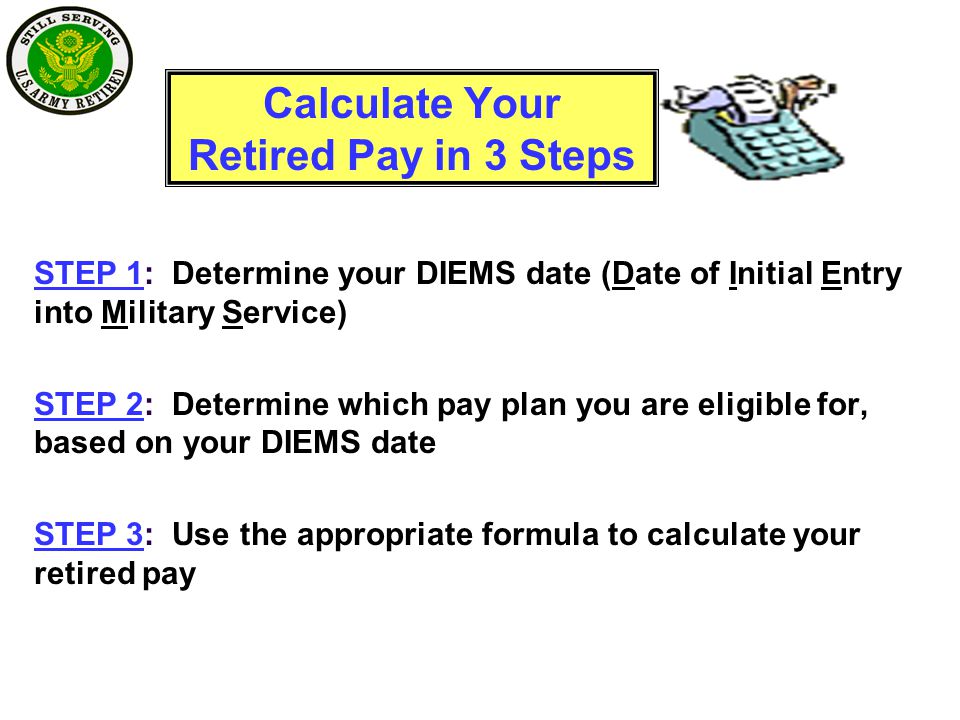 STILL SERVING
U.S. ARMY RETIRED

Calculate Your Retired Pay in 3 Steps

STEP 1: Determine your DIEMS date (Date of Initial Entry into Military Service)

STEP 2: Determine which pay plan you are eligible for, based on your DIEMS date

STEP 3: Use the appropriate formula to calculate your retired pay